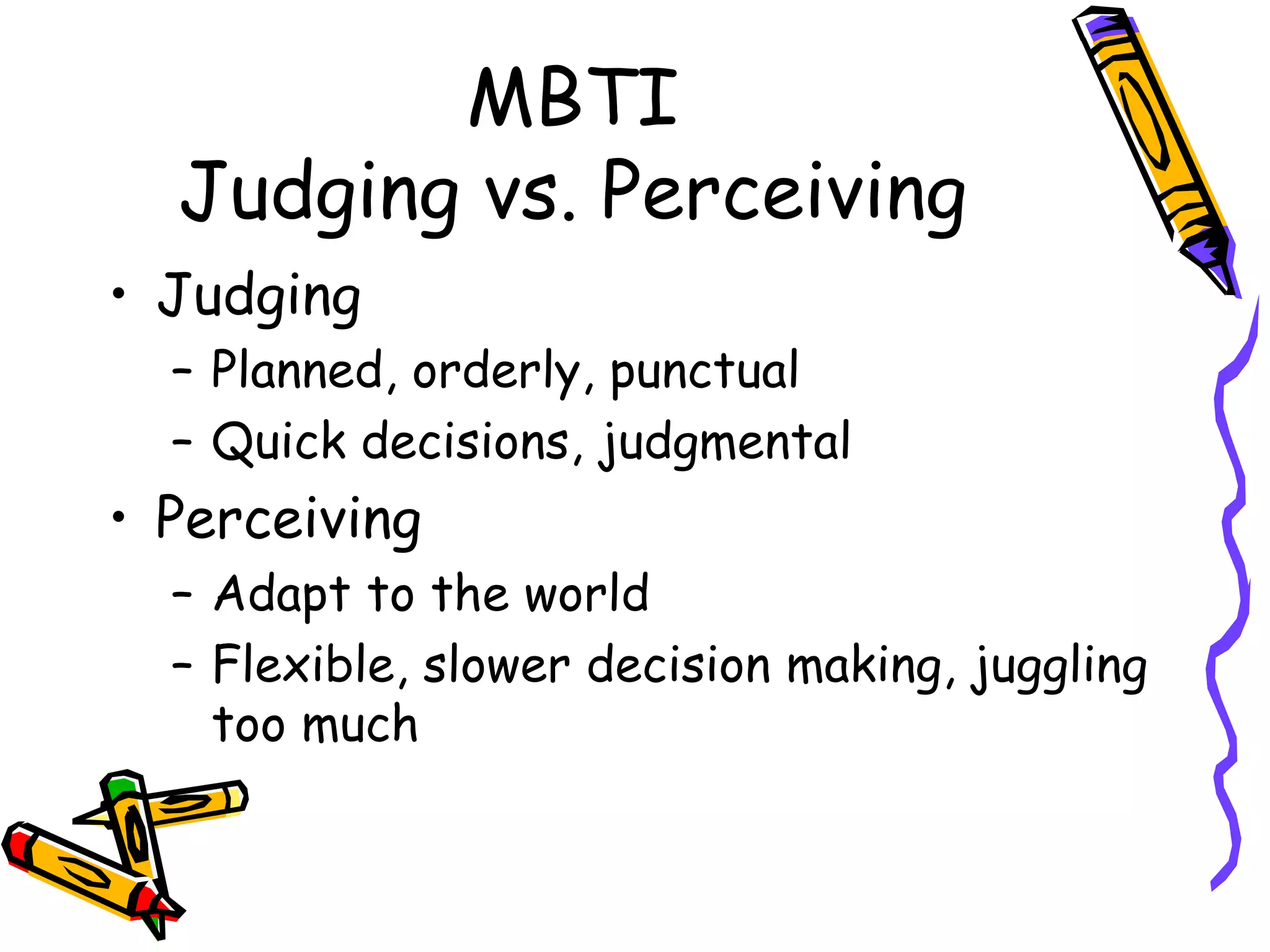 MBTI
Judging vs. Perceiving

• Judging
– Planned, orderly, punctual
– Quick decisions, judgmental
• Perceiving
– Adapt to the world
– Flexible, slower decision making, juggling too much